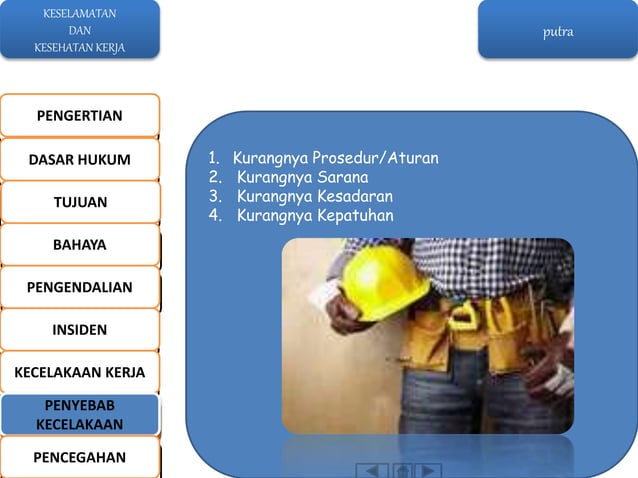 KESELAMATAN
DAN
KESEHATAN KERJA

putra

PENGERTIAN

DASAR HUKUM

TUJUAN

BAHAYA

PENGENDALIAN

INSIDEN

KECELAKAAN KERJA

PENYEBAB KECELAKAAN

PENCEGAHAN

1. Kurangnya Prosedur/Aturan
2. Kurangnya Sarana
3. Kurangnya Kesadaran
4. Kurangnya Kepatuhan